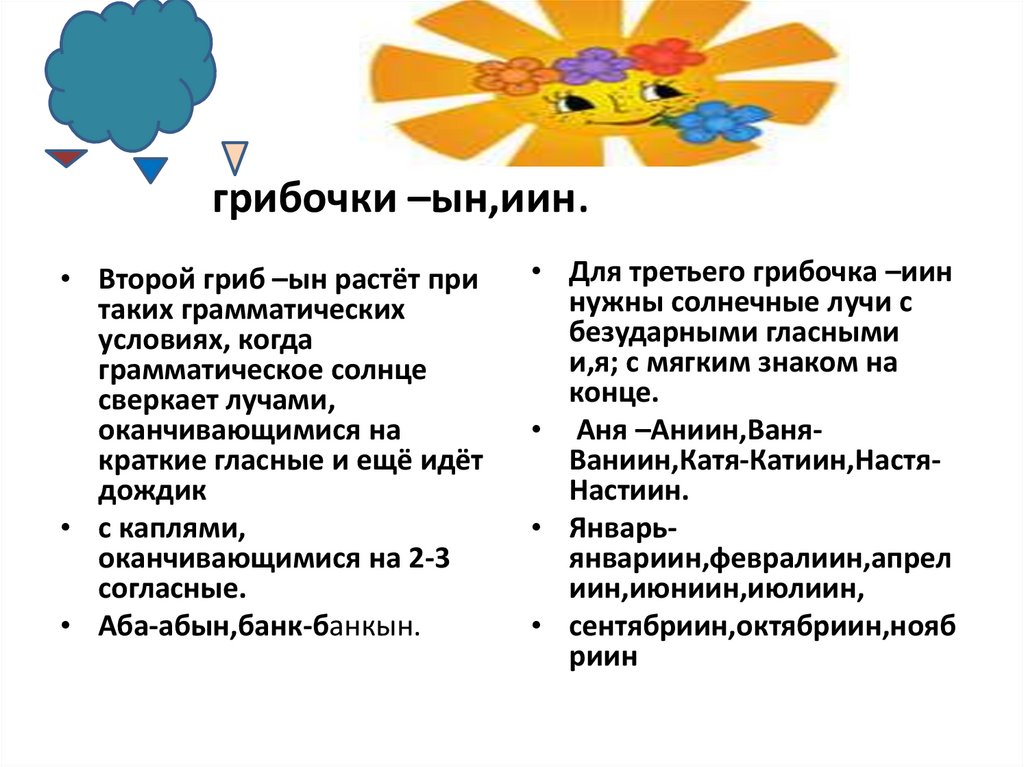 грибочки –ын,иин.

• Второй гриб –ын растёт при таких грамматических условиях, когда грамматическое солнце сверкает лучами, оканчивающимися на краткие гласные и ещё идёт дождик

• с каплями, оканчивающимися на 2-3 согласные.

• Аба-абын,банк-банкын.

• Для третьего грибочка –иин нужны солнечные лучи с безударными гласными и,я; с мягким знаком на конце.

• Аня –Аниин,Ваня-Ваниин,Катя-Катиин,Настя-Настиин.

• Январь-январиин,февралиин,апрелиин,июниин,июлиин,

• сентябриин,октябриин,ноябриин